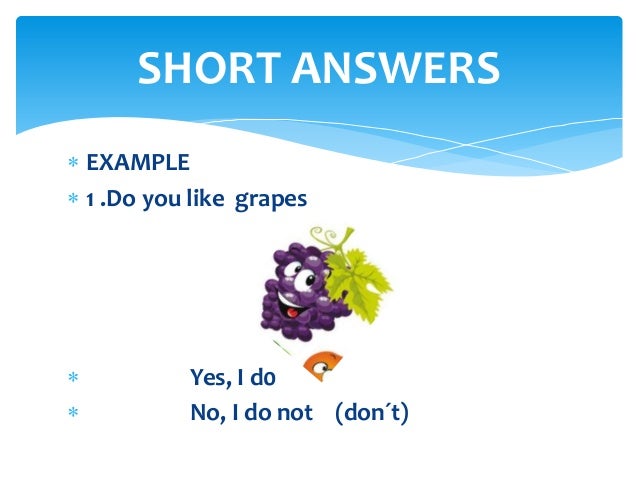 SHORT ANSWERS

* EXAMPLE
* 1 .Do you like grapes

* Yes, I do
* No, I do not (don´t)